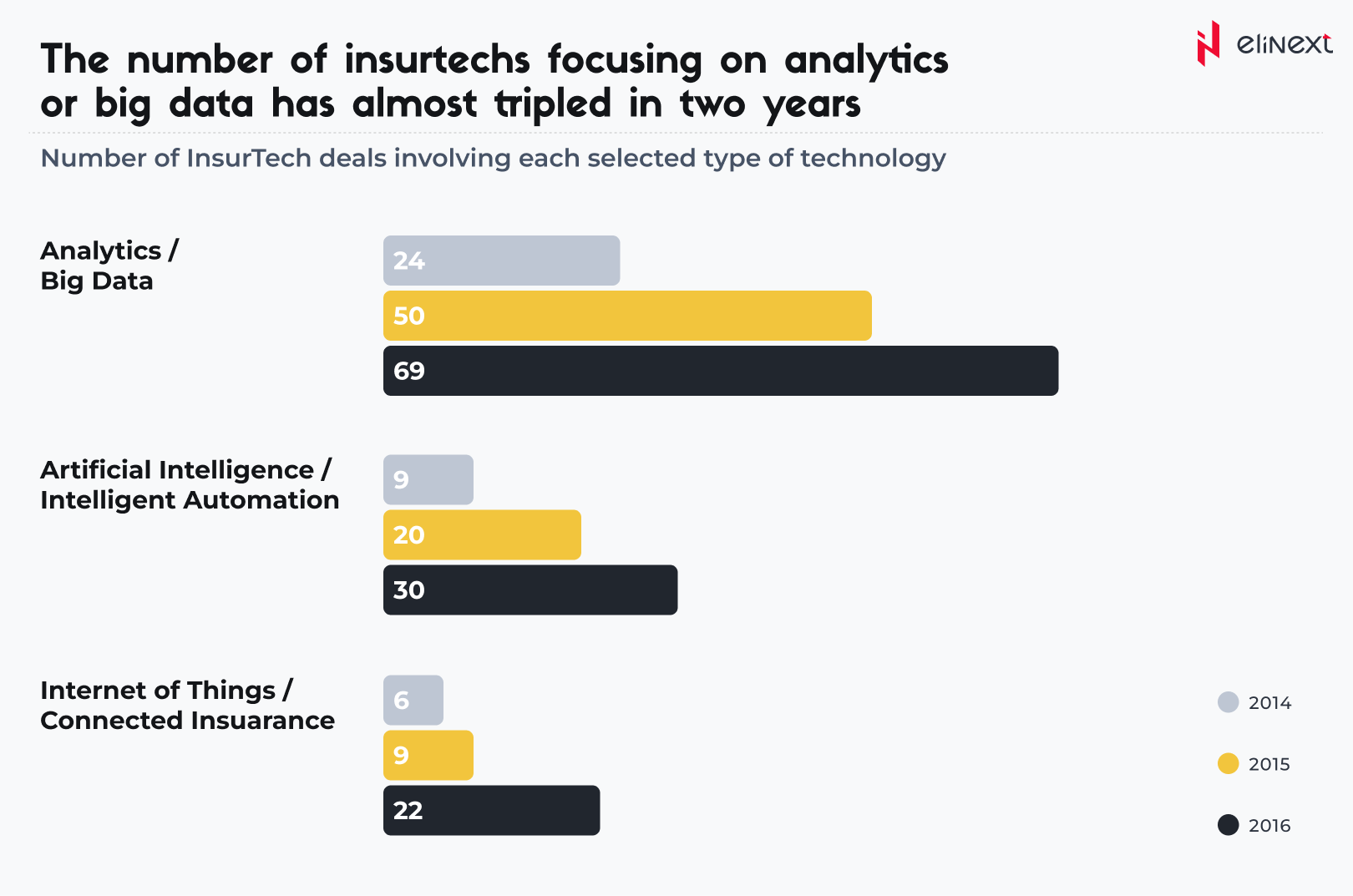 The number of insurtechs focusing on analytics or big data has almost tripled in two years

elinext

Number of InsurTech deals involving each selected type of technology

Analytics / Big Data

24

50

69

Artificial Intelligence / Intelligent Automation

9

20

30

Internet of Things / Connected Insuarance

6

9

22

2014

2015

2016